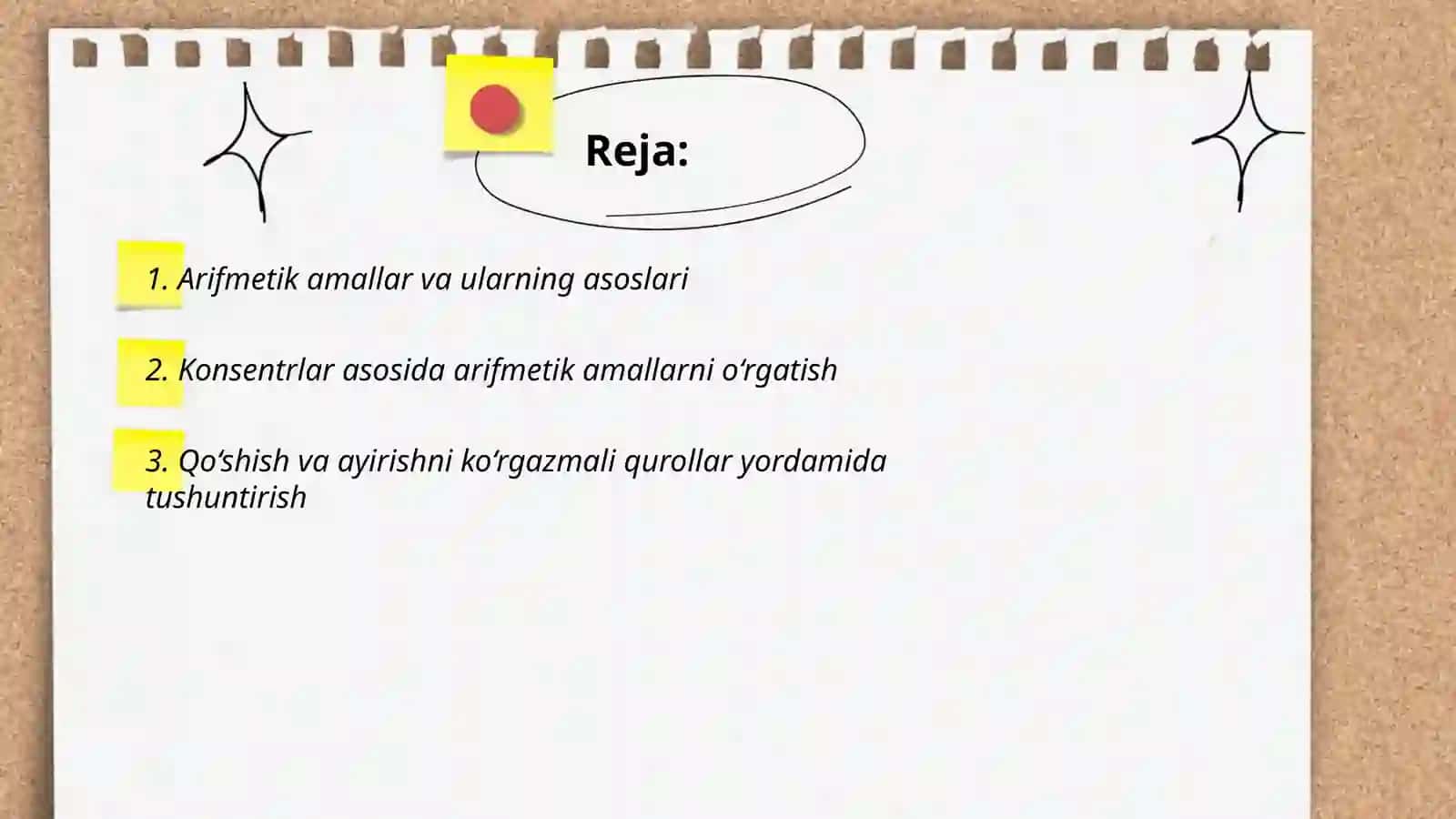 Reja:

1. Arifmetik amallar va ularning asoslari

2. Konsentrlar asosida arifmetik amallarni o‘rgatish

3. Qo‘shish va ayirishni ko‘rgazmali qurollar yordamida tushuntirish